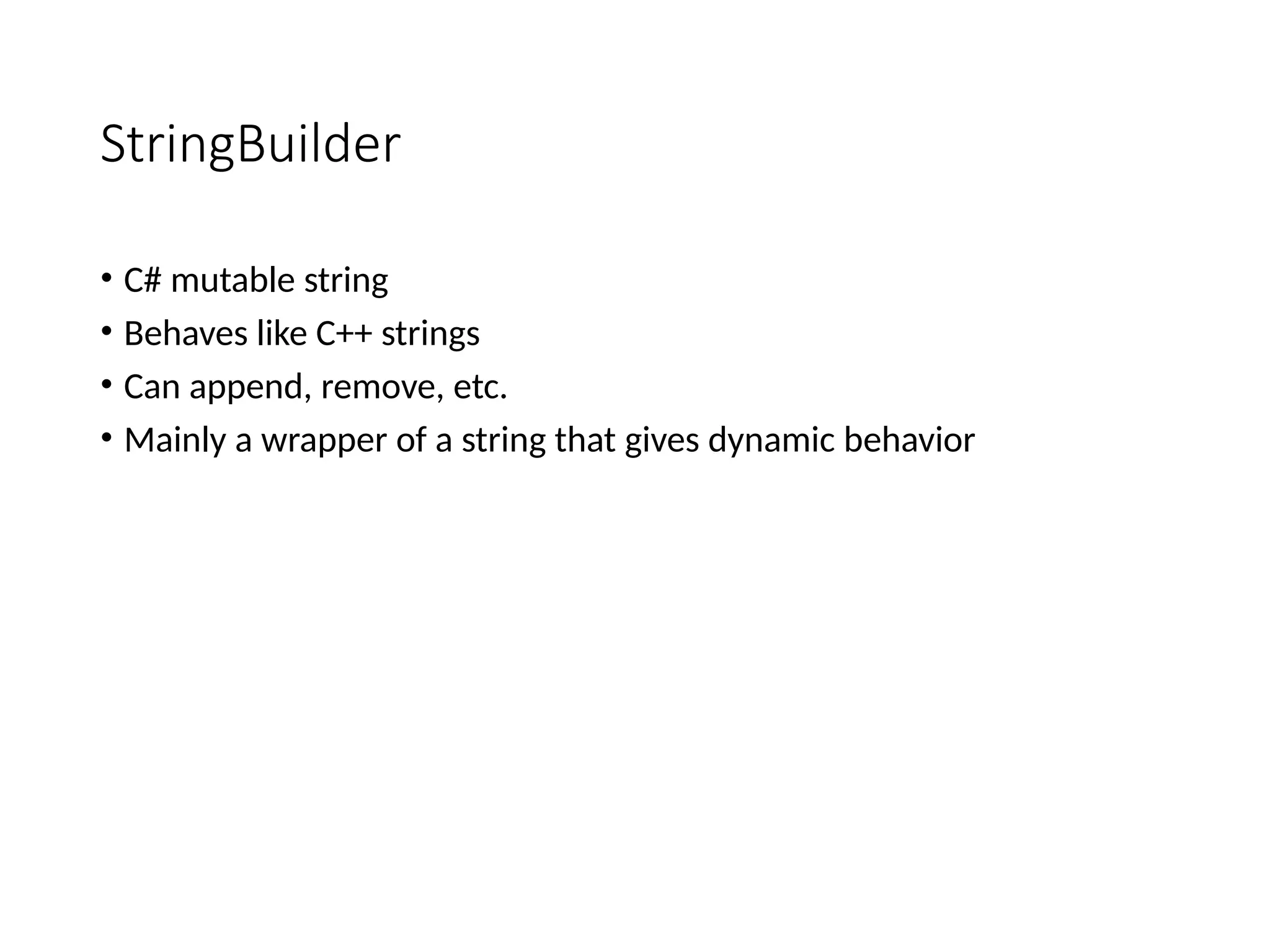 StringBuilder

• C# mutable string
• Behaves like C++ strings
• Can append, remove, etc.
• Mainly a wrapper of a string that gives dynamic behavior